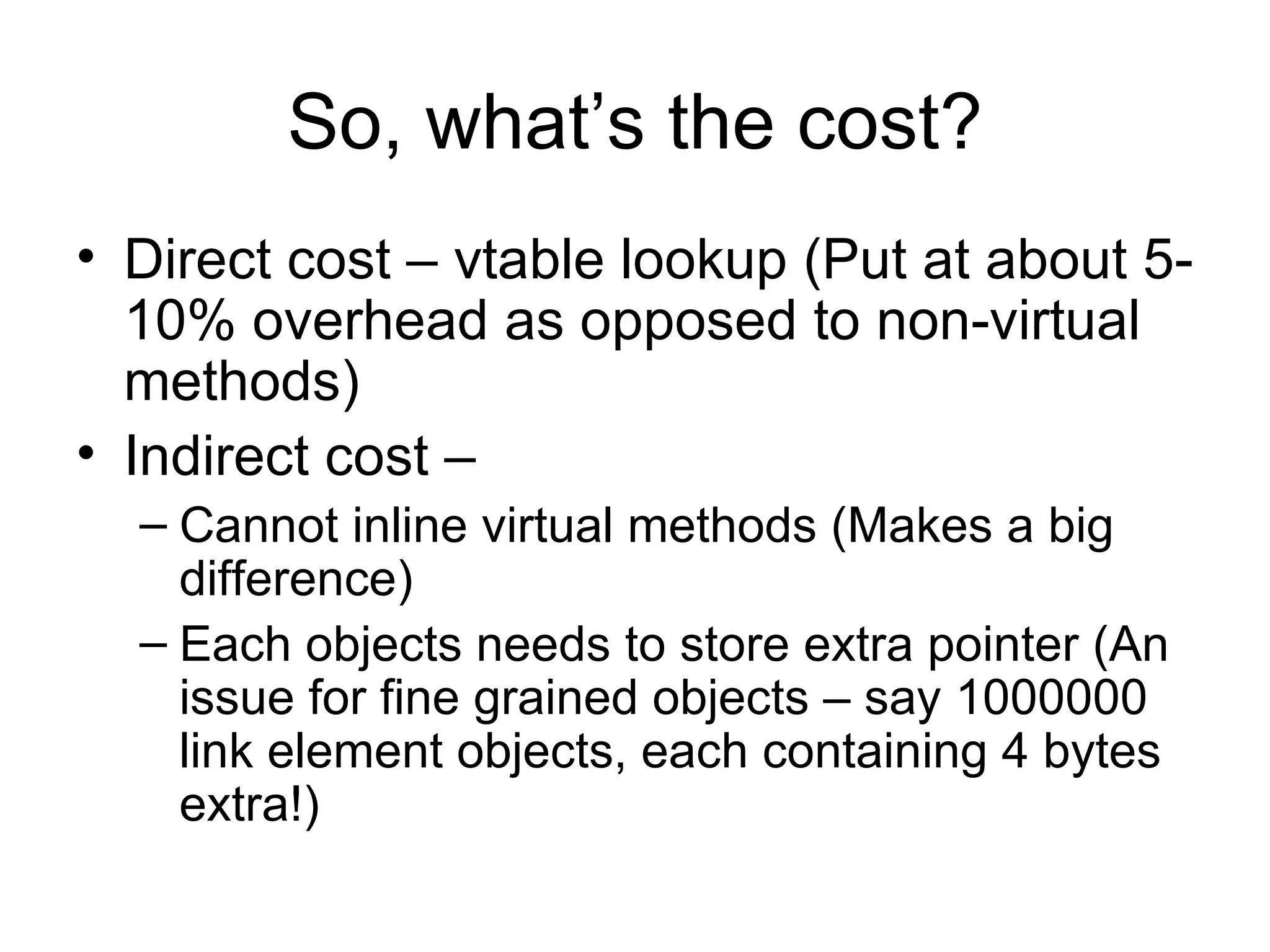 So, what’s the cost?

• Direct cost – vtable lookup (Put at about 5-10% overhead as opposed to non-virtual methods)

• Indirect cost –

– Cannot inline virtual methods (Makes a big difference)

– Each objects needs to store extra pointer (An issue for fine grained objects – say 1000000 link element objects, each containing 4 bytes extra!)